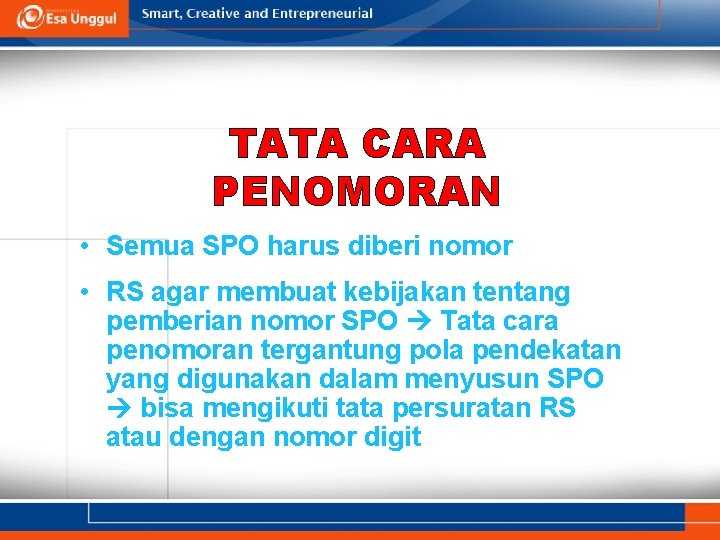 Esa Unggul

Smart, Creative and Entrepreneurial

TATA CARA PENOMORAN

• Semua SPO harus diberi nomor

• RS agar membuat kebijakan tentang pemberian nomor SPO → Tata cara penomoran tergantung pola pendekatan yang digunakan dalam menyusun SPO → bisa mengikuti tata persuratan RS atau dengan nomor digit